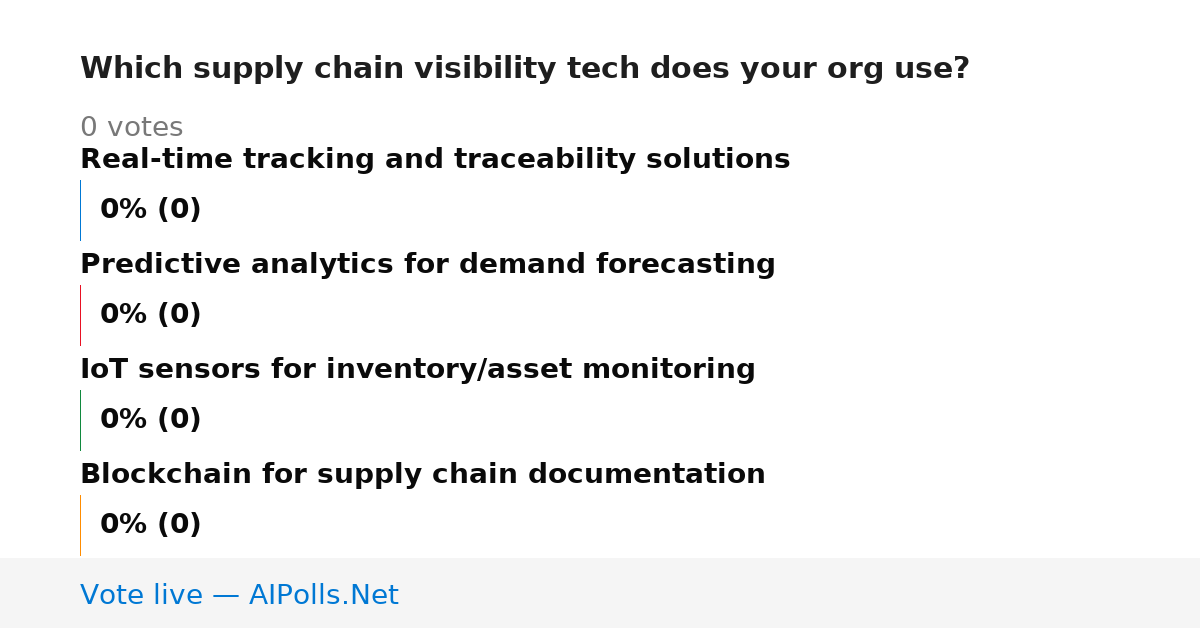 Which supply chain visibility tech does your org use?

0 votes

Real-time tracking and traceability solutions

0% (0)

Predictive analytics for demand forecasting

0% (0)

IoT sensors for inventory/asset monitoring

0% (0)

Blockchain for supply chain documentation

0% (0)

Vote live — AIPolls.Net